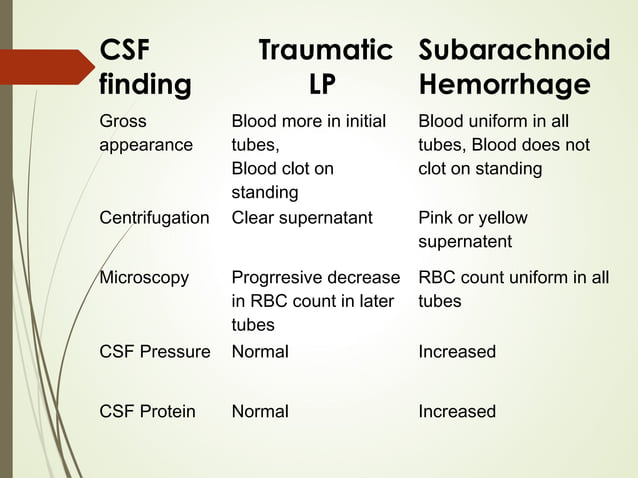 | CSF finding | Traumatic LP | Subarachnoid Hemorrhage |
|---|---|---|
| Gross appearance | Blood more in initial tubes, Blood clot on standing | Blood uniform in all tubes, Blood does not clot on standing |
| Centrifugation | Clear supernatant | Pink or yellow supernatent |
| Microscopy | Progrresive decrease in RBC count in later tubes | RBC count uniform in all tubes |
| CSF Pressure | Normal | Increased |
| CSF Protein | Normal | Increased |